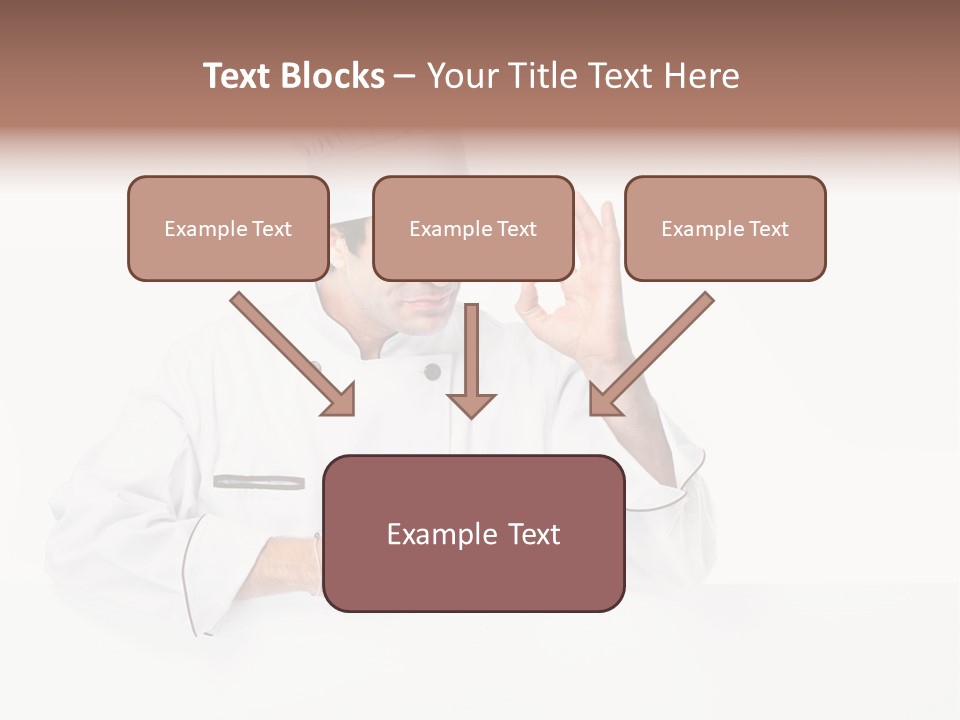 Text Blocks – Your Title Text Here

Example Text

Example Text

Example Text

Example Text